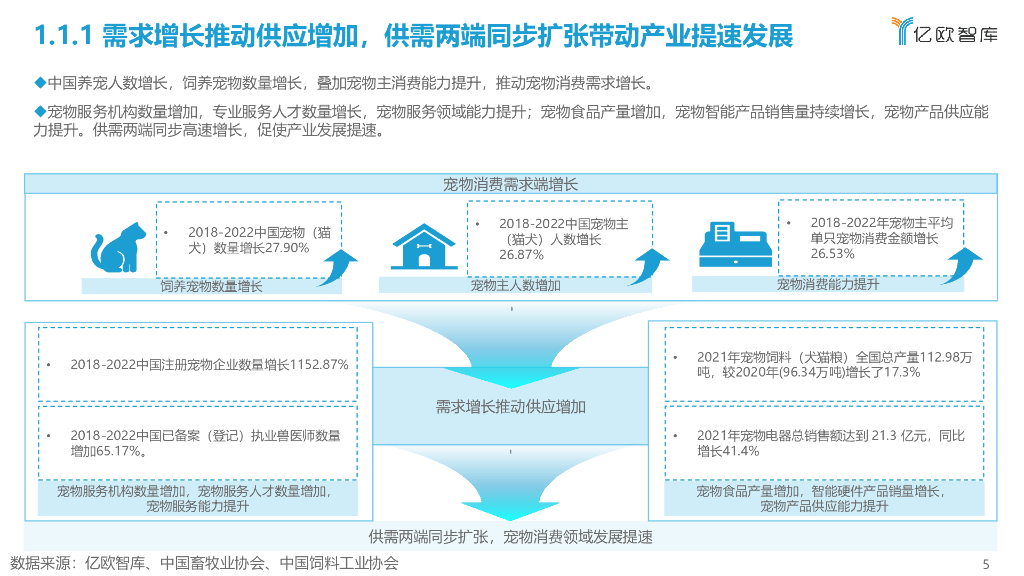 1.1.1 需求增长推动供应增加，供需两端同步扩张带动产业提速发展

亿欧智库

◆中国养宠人数增长，饲养宠物数量增长，叠加宠物主消费能力提升，推动宠物消费需求增长。

◆宠物服务机构数量增加，专业服务人才数量增长，宠物服务领域能力提升；宠物食品产量增加，宠物智能产品销售量持续增长，宠物产品供应能力提升。供需两端同步高速增长，促使产业发展提速。

宠物消费需求端增长

• 2018-2022中国宠物（猫犬）数量增长27.90%

饲养宠物数量增长

• 2018-2022中国宠物主（猫犬）人数增长26.87%

宠物主人数增加

• 2018-2022年宠物主平均单只宠物消费金额增长26.53%

宠物消费能力提升

• 2018-2022中国注册宠物企业数量增长1152.87%

• 2018-2022中国已备案（登记）执业兽医师数量增加65.17%。

宠物服务机构数量增加，宠物服务人才数量增加，宠物服务能力提升

需求增长推动供应增加

• 2021年宠物饲料（犬猫粮）全国总产量112.98万吨，较2020年(96.34万吨)增长了17.3%

• 2021年宠物电器总销售额达到 21.3 亿元，同比增长41.4%

宠物食品产量增加，智能硬件产品销量增长，宠物产品供应能力提升

供需两端同步扩张，宠物消费领域发展提速

数据来源：亿欧智库、中国畜牧业协会、中国饲料工业协会

5